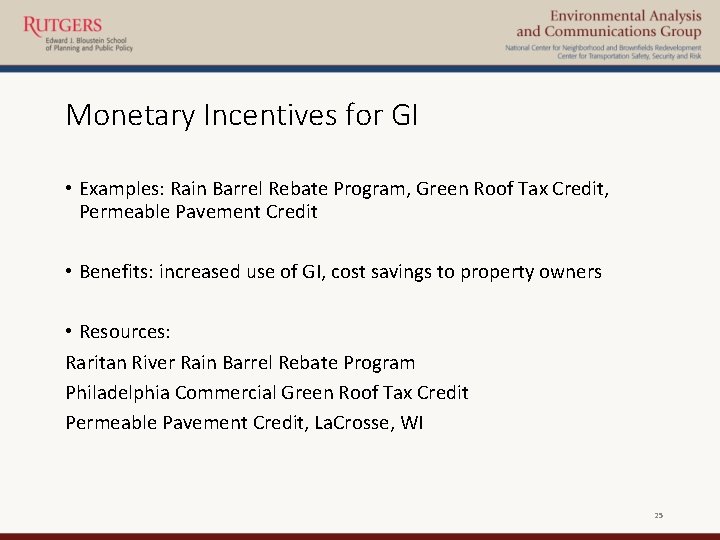 RUTGERS
Edward J. Bloustein School of Planning and Public Policy

Environmental Analysis and Communications Group
National Center for Neighborhood and Brownfields Redevelopment
Center for Transportation Safety, Security and Risk

Monetary Incentives for GI

• Examples: Rain Barrel Rebate Program, Green Roof Tax Credit, Permeable Pavement Credit

• Benefits: increased use of GI, cost savings to property owners

• Resources:

Raritan River Rain Barrel Rebate Program

Philadelphia Commercial Green Roof Tax Credit

Permeable Pavement Credit, LaCrosse, WI

25